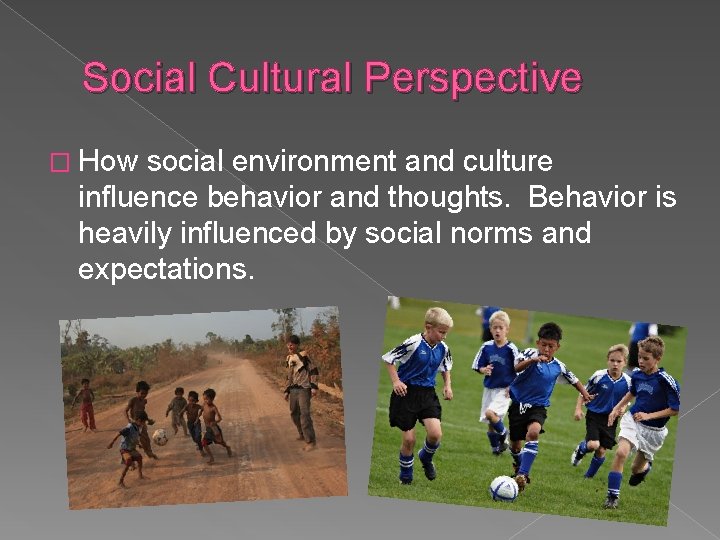 Social Cultural Perspective

□ How social environment and culture influence behavior and thoughts.  Behavior is heavily influenced by social norms and expectations.